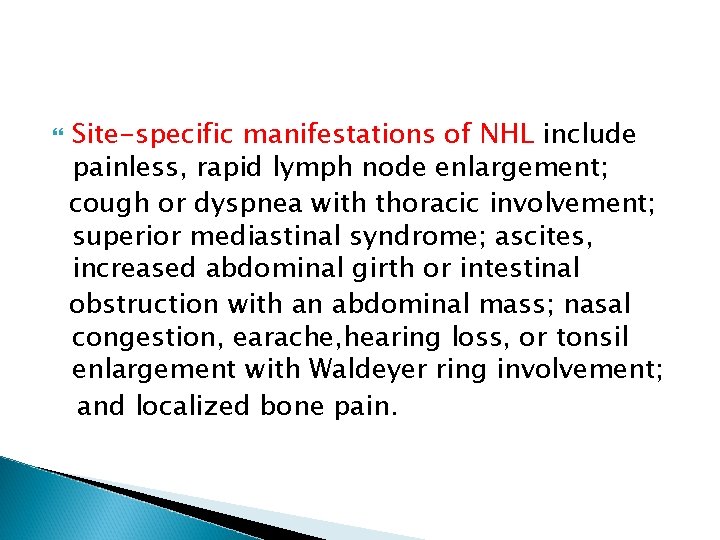 Site-specific manifestations of NHL include painless, rapid lymph node enlargement; cough or dyspnea with thoracic involvement; superior mediastinal syndrome; ascites, increased abdominal girth or intestinal obstruction with an abdominal mass; nasal congestion, earache,hearing loss, or tonsil enlargement with Waldeyer ring involvement; and localized bone pain.